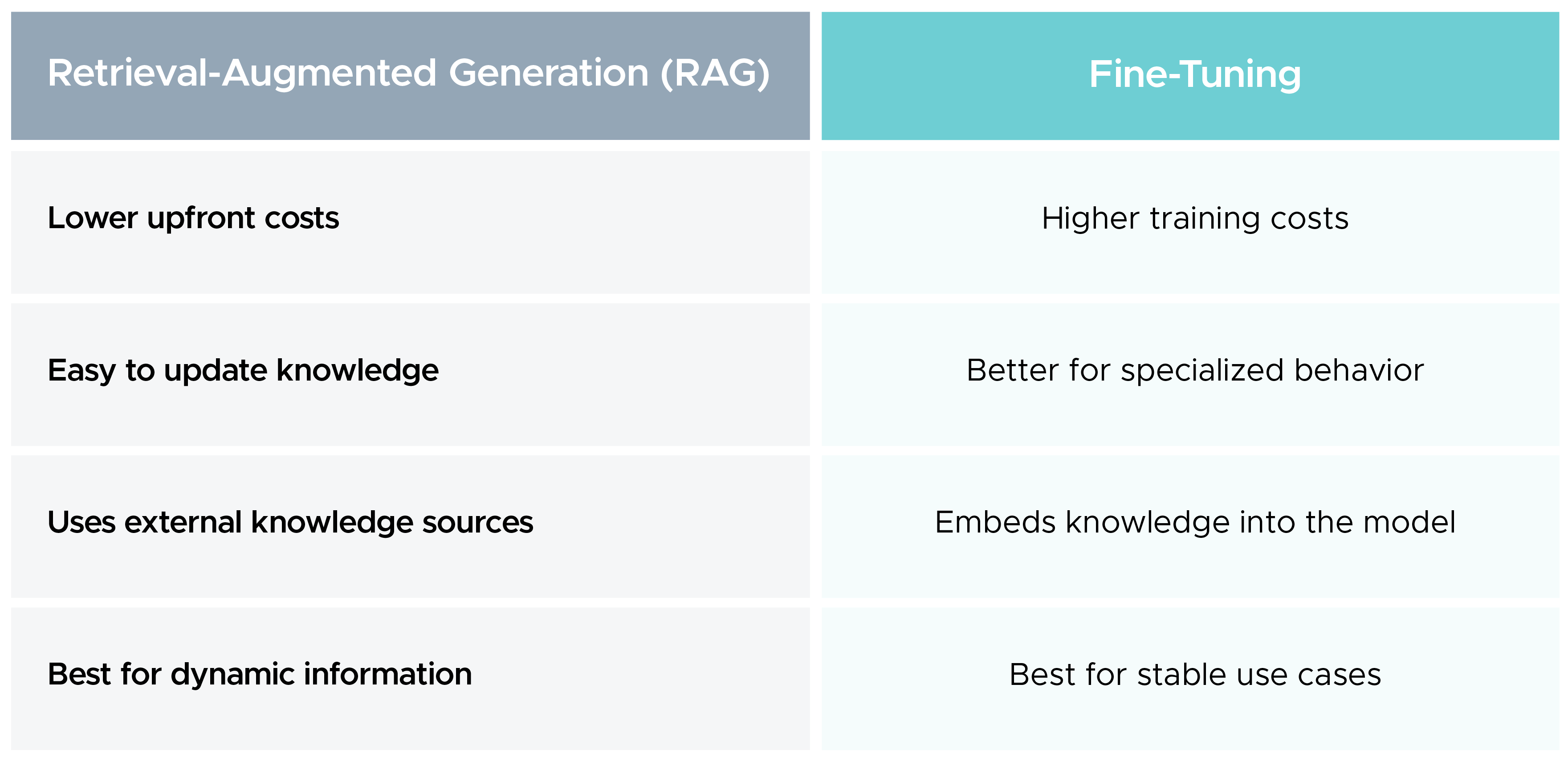 | Retrieval-Augmented Generation (RAG) | Fine-Tuning |
|---|---|
| Lower upfront costs | Higher training costs |
| Easy to update knowledge | Better for specialized behavior |
| Uses external knowledge sources | Embeds knowledge into the model |
| Best for dynamic information | Best for stable use cases |